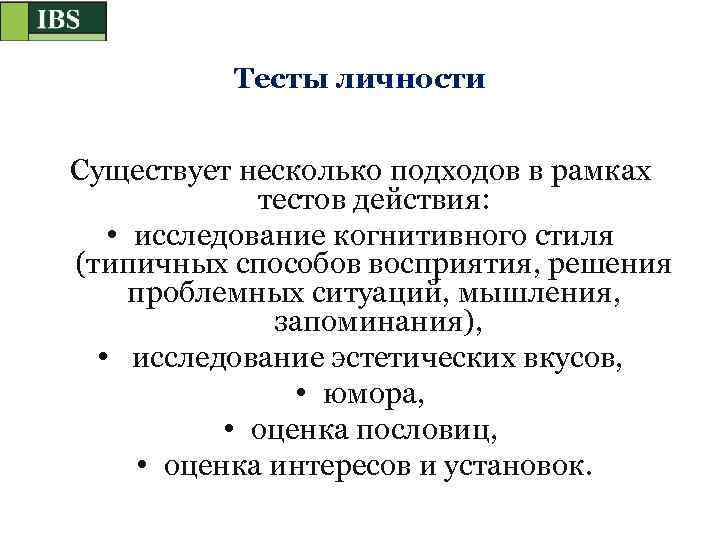 IBS

Тесты личности

Существует несколько подходов в рамках тестов действия:

• исследование когнитивного стиля (типичных способов восприятия, решения проблемных ситуаций, мышления, запоминания),
• исследование эстетических вкусов,
• юмора,
• оценка пословиц,
• оценка интересов и установок.